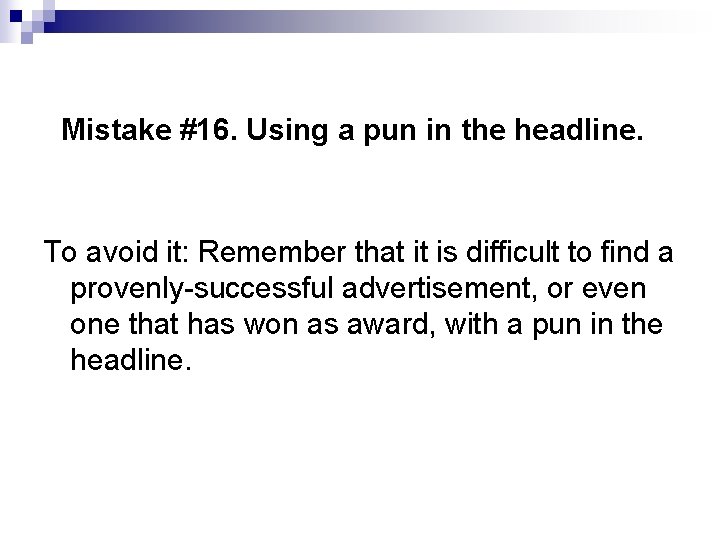 Mistake #16. Using a pun in the headline.

To avoid it: Remember that it is difficult to find a provenly-successful advertisement, or even one that has won as award, with a pun in the headline.